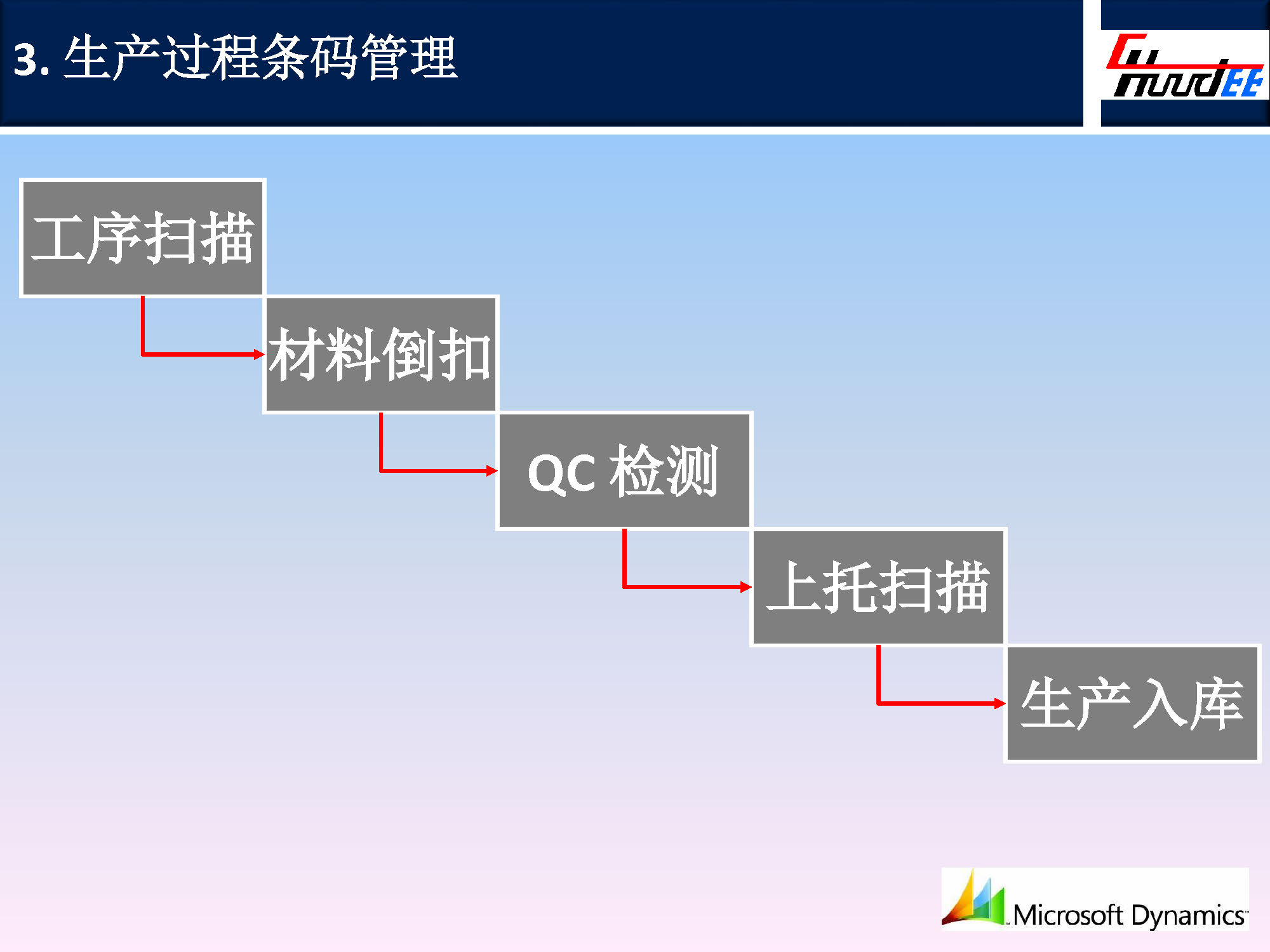 3. 生产过程条码管理

ChuudEE

工序扫描

材料倒扣

QC 检测

上托扫描

生产入库

Microsoft Dynamics